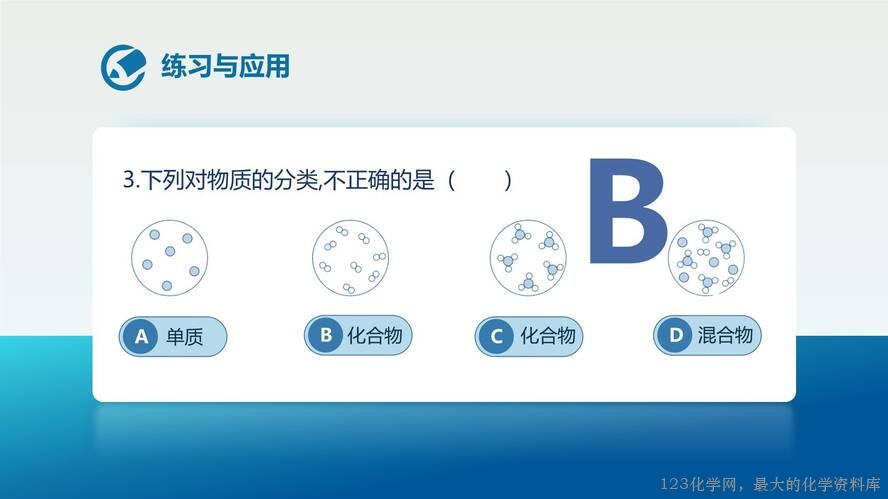 练习与应用

3.下列对物质的分类,不正确的是（　　）

B

A 单质

B 化合物

C 化合物

D 混合物

123化学网，最大的化学资料库